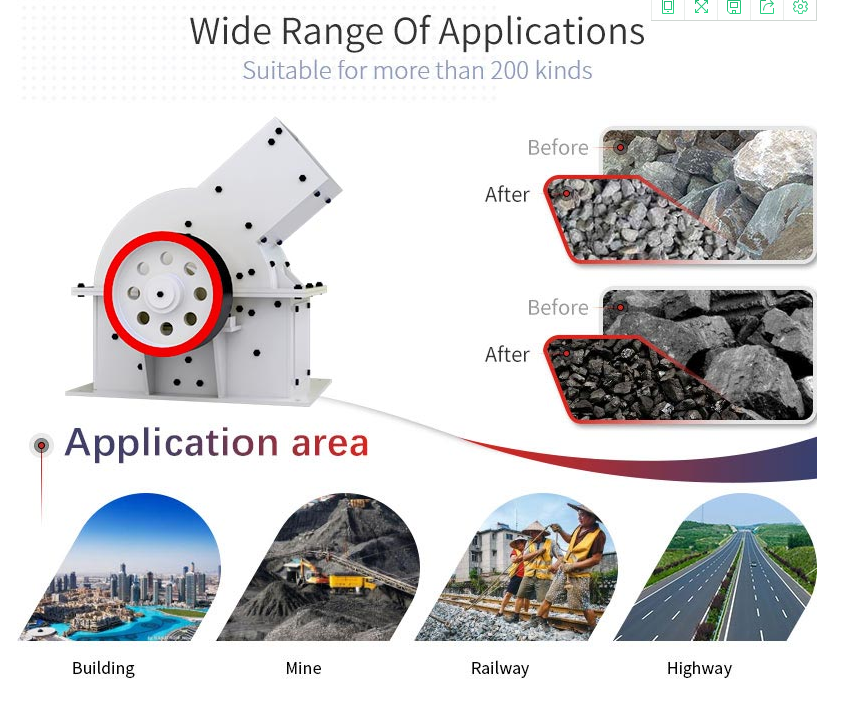 Wide Range Of Applications
Suitable for more than 200 kinds

Before
After

Before
After

Application area

Building
Mine
Railway
Highway